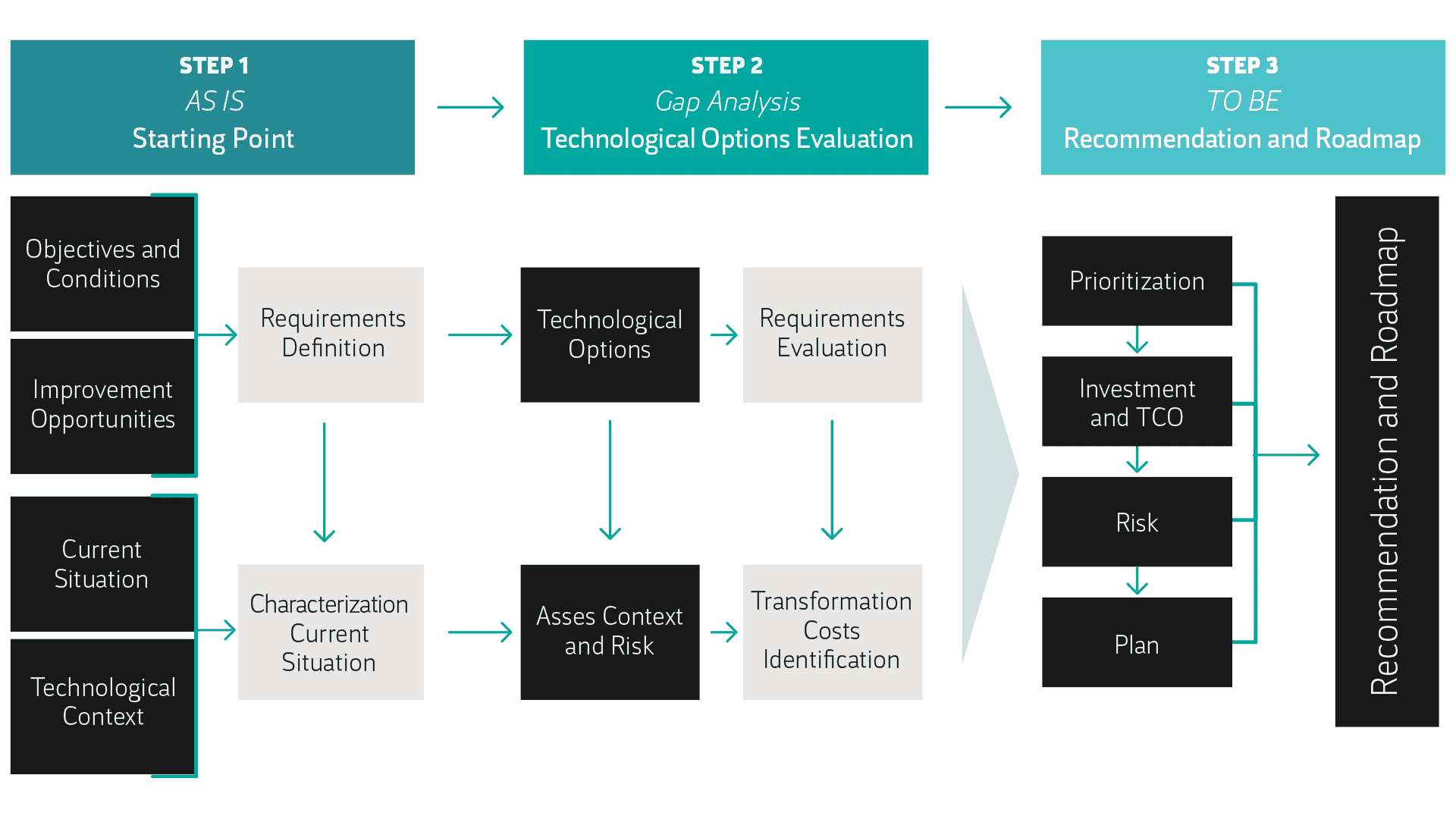 STEP 1
AS IS
Starting Point

STEP 2
Gap Analysis
Technological Options Evaluation

STEP 3
TO BE
Recommendation and Roadmap

Objectives and Conditions

Improvement Opportunities

Current Situation

Technological Context

Requirements Definition

Characterization Current Situation

Technological Options

Asses Context and Risk

Requirements Evaluation

Transformation Costs Identification

Prioritization

Investment and TCO

Risk

Plan

Recommendation and Roadmap